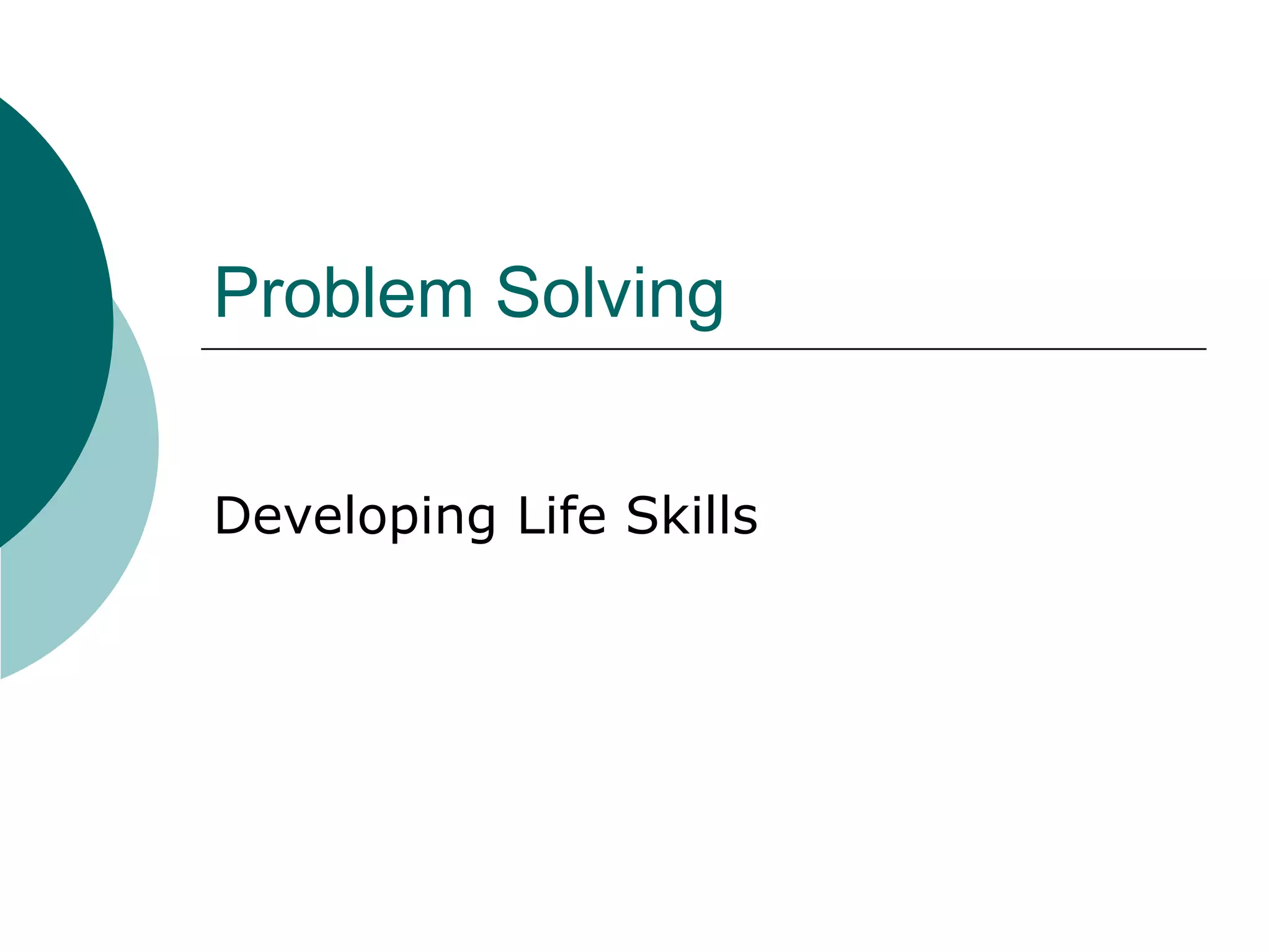 Problem Solving

Developing Life Skills